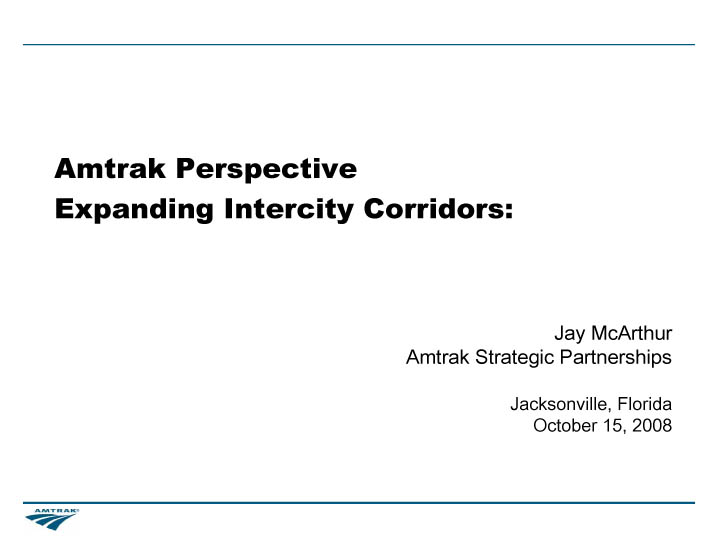 Amtrak Perspective
Expanding Intercity Corridors:

Jay McArthur
Amtrak Strategic Partnerships

Jacksonville, Florida
October 15, 2008

AMTRAK